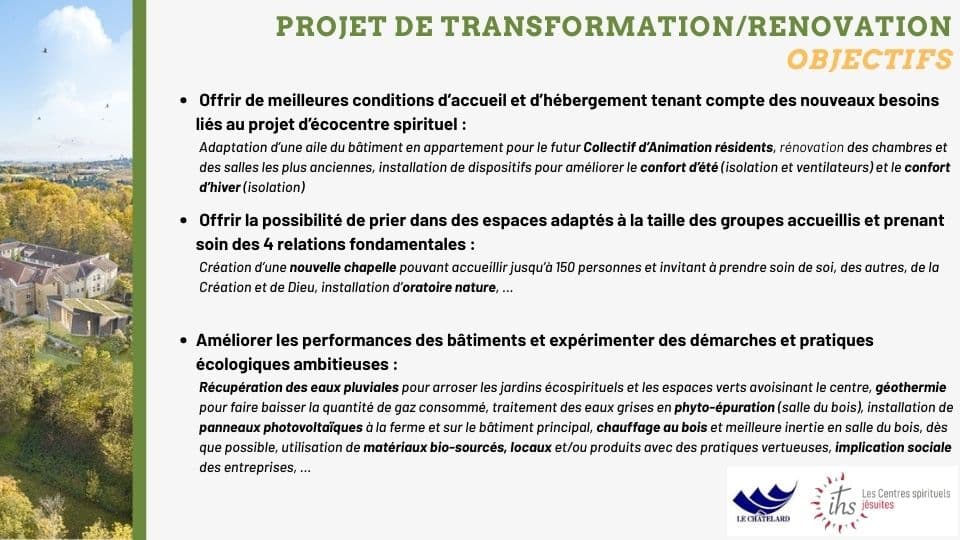 PROJET DE TRANSFORMATION/RENOVATION
OBJECTIFS

• Offrir de meilleures conditions d'accueil et d'hébergement tenant compte des nouveaux besoins liés au projet d'écocentre spirituel :
Adaptation d'une aile du bâtiment en appartement pour le futur Collectif d'Animation résidents, rénovation des chambres et des salles les plus anciennes, installation de dispositifs pour améliorer le confort d'été (isolation et ventilateurs) et le confort d'hiver (isolation)

• Offrir la possibilité de prier dans des espaces adaptés à la taille des groupes accueillis et prenant soin des 4 relations fondamentales :
Création d'une nouvelle chapelle pouvant accueillir jusqu'à 150 personnes et invitant à prendre soin de soi, des autres, de la Création et de Dieu, installation d'oratoire nature, ...

• Améliorer les performances des bâtiments et expérimenter des démarches et pratiques écologiques ambitieuses :
Récupération des eaux pluviales pour arroser les jardins écospirituels et les espaces verts avoisinant le centre, géothermie pour faire baisser la quantité de gaz consommé, traitement des eaux grises en phyto-épuration (salle du bois), installation de panneaux photovoltaïques à la ferme et sur le bâtiment principal, chauffage au bois et meilleure inertie en salle du bois, dès que possible, utilisation de matériaux bio-sourcés, locaux et/ou produits avec des pratiques vertueuses, implication sociale des entreprises, ...

LE CHATELARD

ihs Les Centres spirituels jésuites